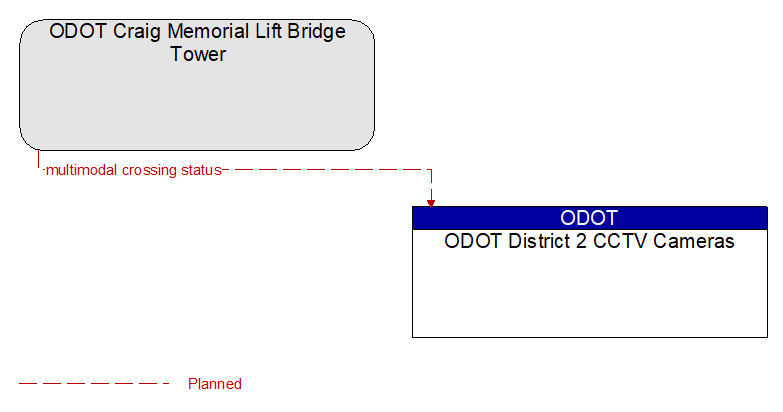 ODOT Craig Memorial Lift Bridge Tower

multimodal crossing status

ODOT

ODOT District 2 CCTV Cameras

Planned